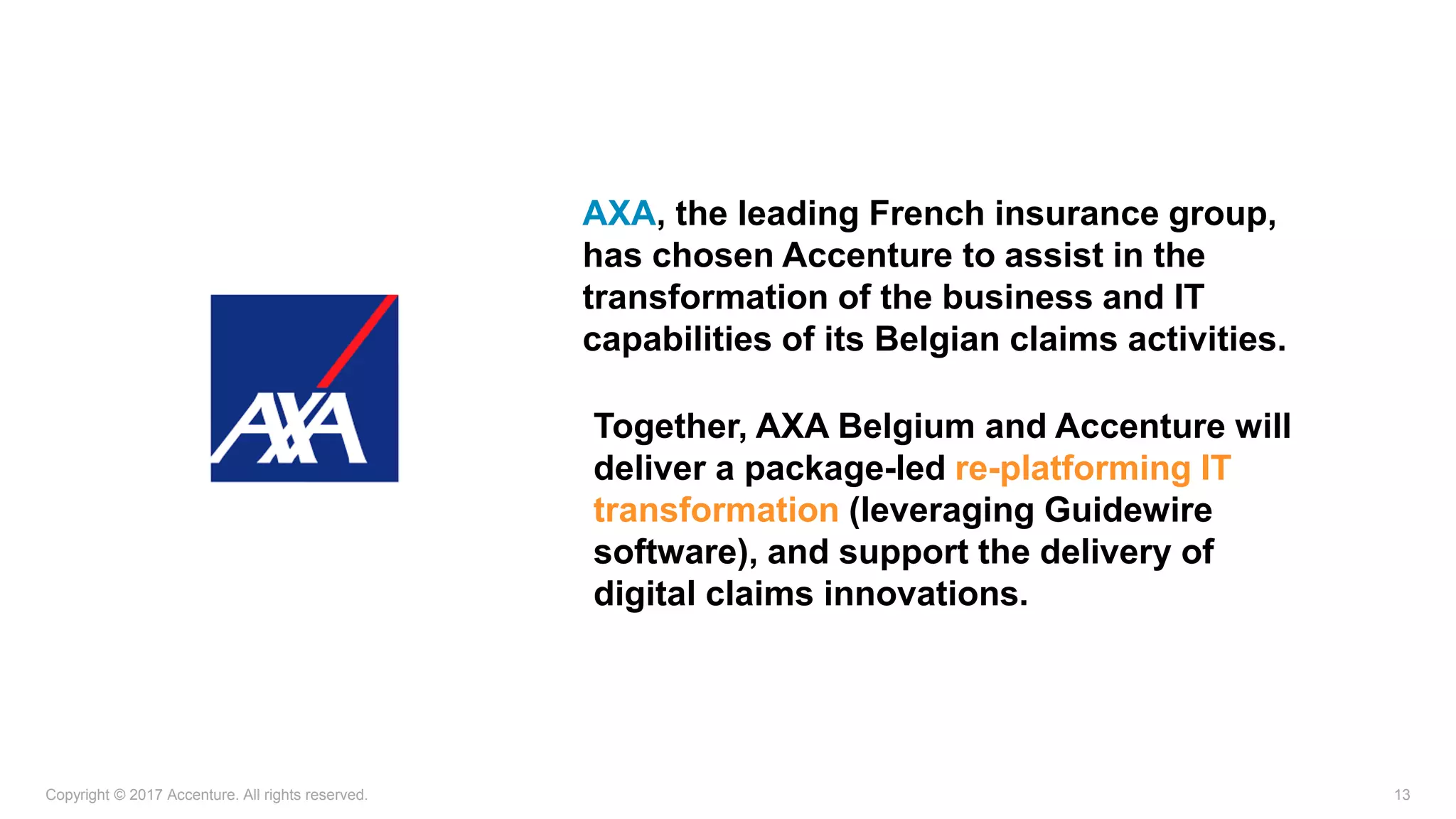 AXA

AXA, the leading French insurance group, has chosen Accenture to assist in the transformation of the business and IT capabilities of its Belgian claims activities.

Together, AXA Belgium and Accenture will deliver a package-led re-platforming IT transformation (leveraging Guidewire software), and support the delivery of digital claims innovations.

Copyright © 2017 Accenture. All rights reserved.

13